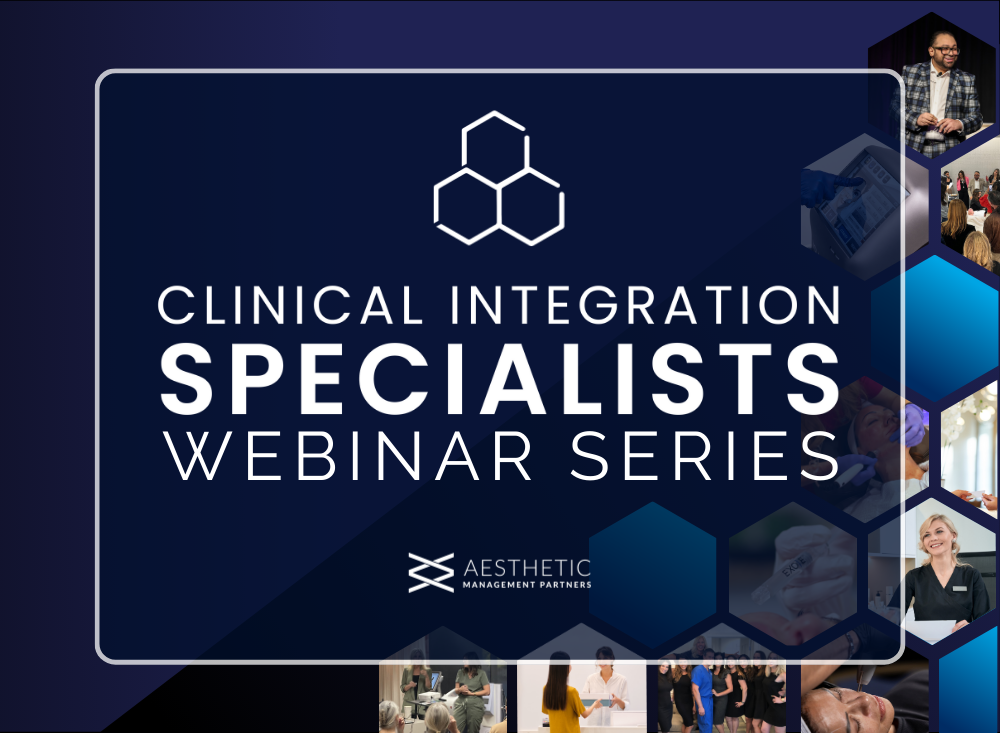 CLINICAL INTEGRATION
SPECIALISTS
WEBINAR SERIES

AESTHETIC
MANAGEMENT PARTNERS